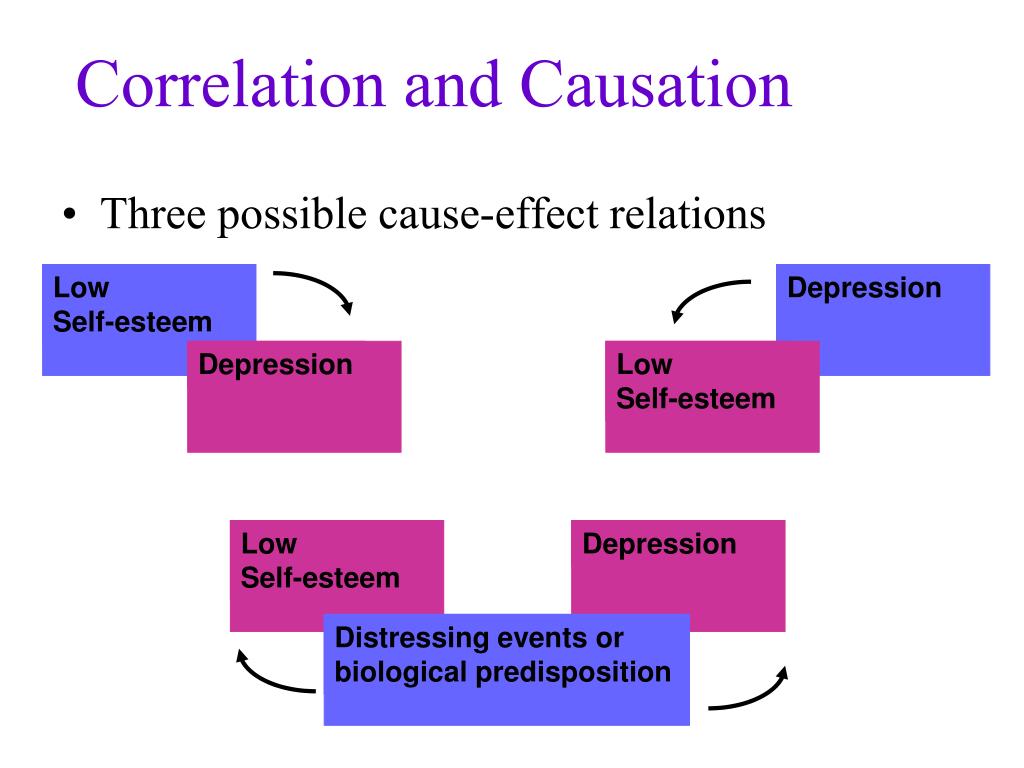 Correlation and Causation

• Three possible cause-effect relations

Low
Self-esteem

Depression

Depression

Low
Self-esteem

Low
Self-esteem

Depression

Distressing events or
biological predisposition